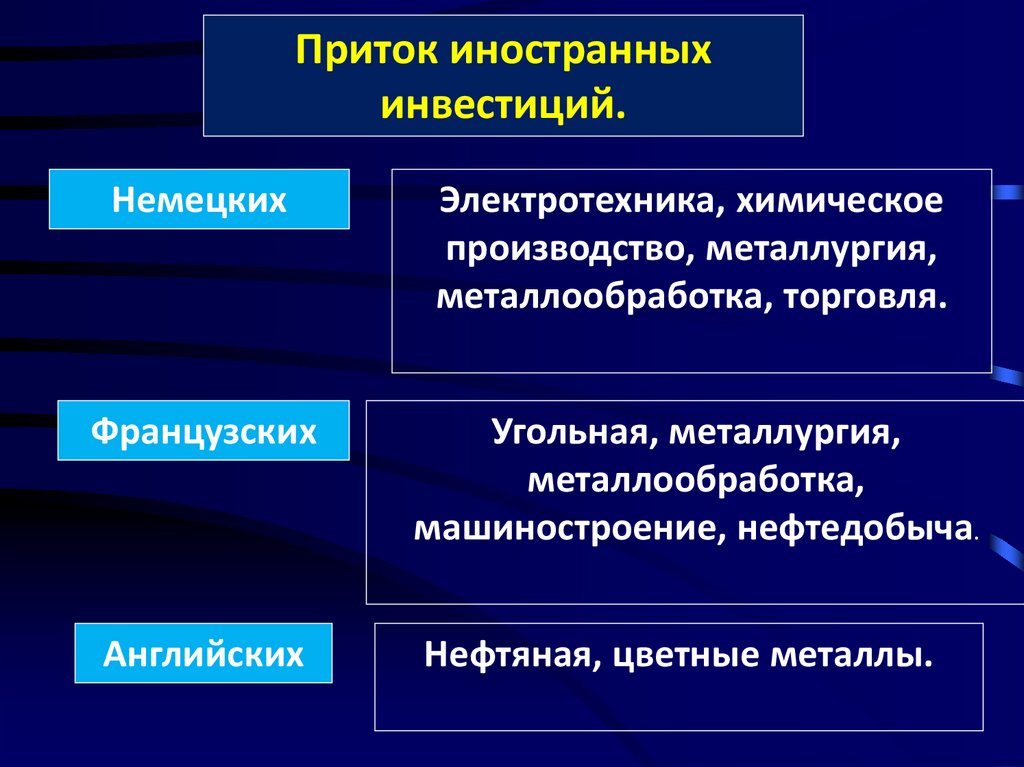 Приток иностранных инвестиций.

Немецких

Электротехника, химическое производство, металлургия, металлообработка, торговля.

Французских

Угольная, металлургия, металлообработка, машиностроение, нефтедобыча.

Английских

Нефтяная, цветные металлы.